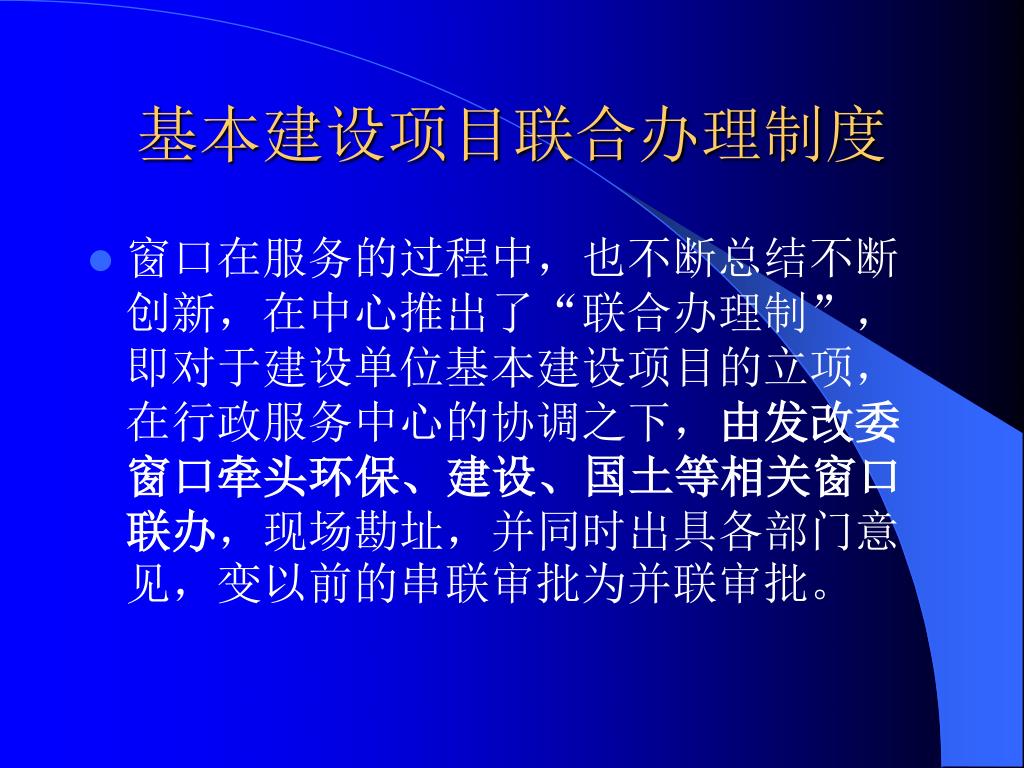 基本建设项目联合办理制度

窗口在服务的过程中，也不断总结不断创新，在中心推出了“联合办理制”，即对于建设单位基本建设项目的立项，在行政服务中心的协调之下，由发改委窗口牵头环保、建设、国土等相关窗口联办，现场勘址，并同时出具各部门意见，变以前的串联审批为并联审批。